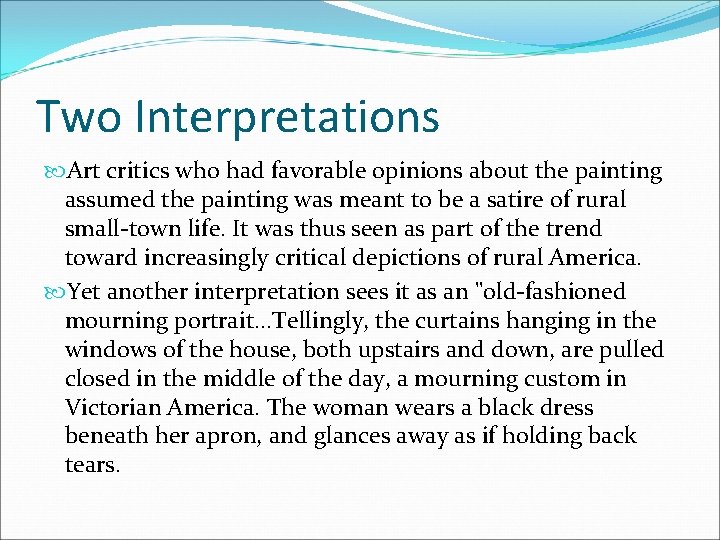 Two Interpretations

Art critics who had favorable opinions about the painting assumed the painting was meant to be a satire of rural small-town life. It was thus seen as part of the trend toward increasingly critical depictions of rural America.

Yet another interpretation sees it as an "old-fashioned mourning portrait…Tellingly, the curtains hanging in the windows of the house, both upstairs and down, are pulled closed in the middle of the day, a mourning custom in Victorian America. The woman wears a black dress beneath her apron, and glances away as if holding back tears.